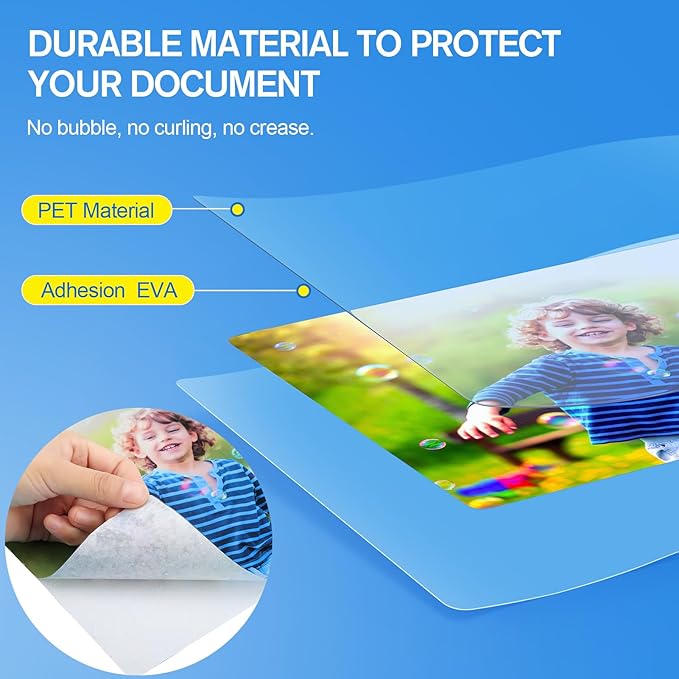 DURABLE MATERIAL TO PROTECT YOUR DOCUMENT

No bubble, no curling, no crease.

PET Material

Adhesion EVA